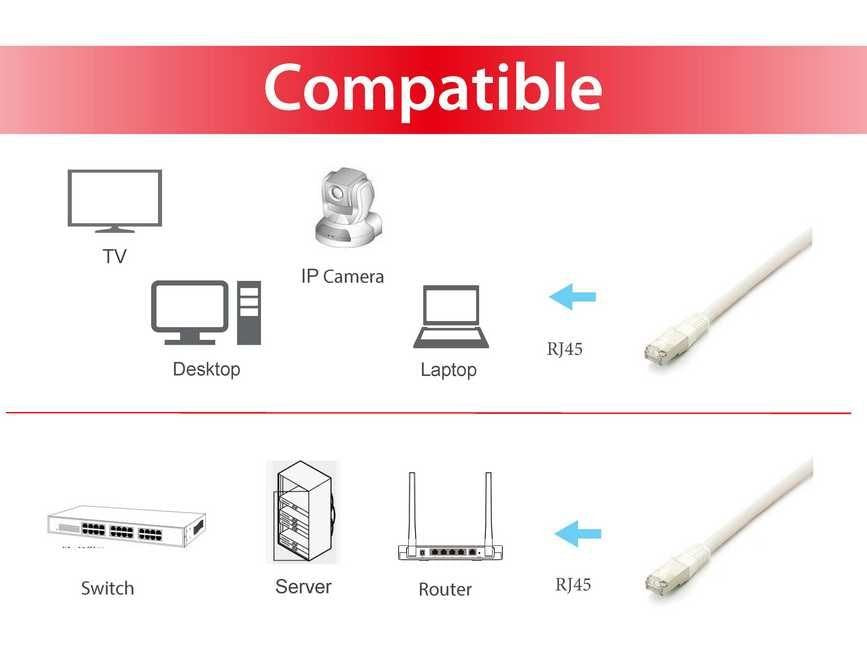 Compatible

TV

IP Camera

Desktop

Laptop

RJ45

Switch

Server

Router

RJ45